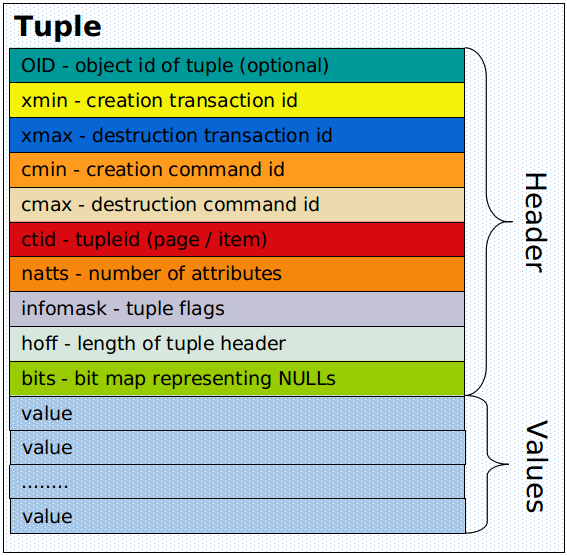 Tuple

OID - object id of tuple (optional)

xmin - creation transaction id

xmax - destruction transaction id

cmin - creation command id

cmax - destruction command id

ctid - tupleid (page / item)

natts - number of attributes

infomask - tuple flags

hoff - length of tuple header

bits - bit map representing NULLs

value

value

........

value

Header

Values